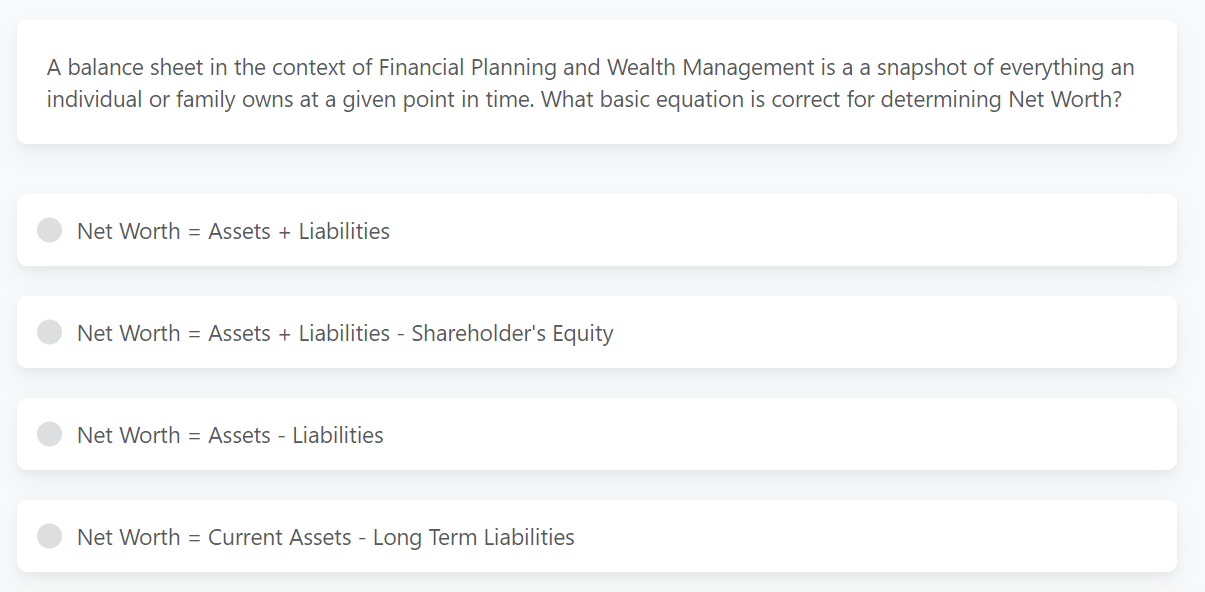 A balance sheet in the context of Financial Planning and Wealth Management is a a snapshot of everything an individual or family owns at a given point in time. What basic equation is correct for determining Net Worth?

Net Worth = Assets + Liabilities

Net Worth = Assets + Liabilities - Shareholder's Equity

Net Worth = Assets - Liabilities

Net Worth = Current Assets - Long Term Liabilities